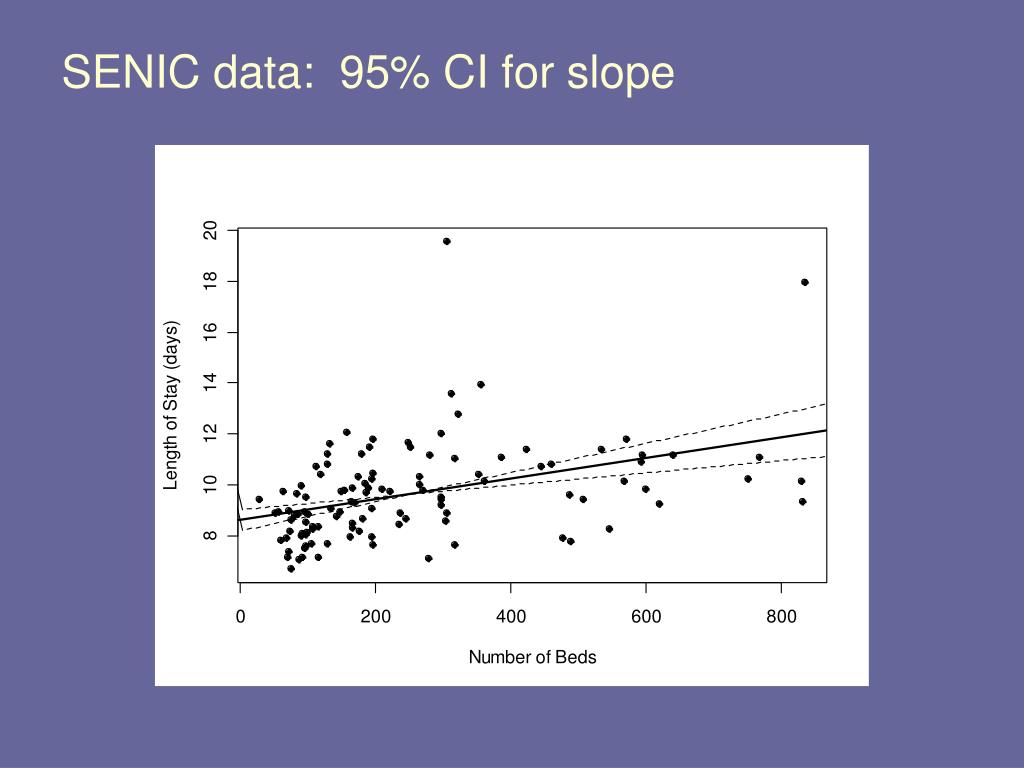 SENIC data:  95% CI for slope

Length of Stay (days)

20
18
16
14
12
10
8

0
200
400
600
800

Number of Beds